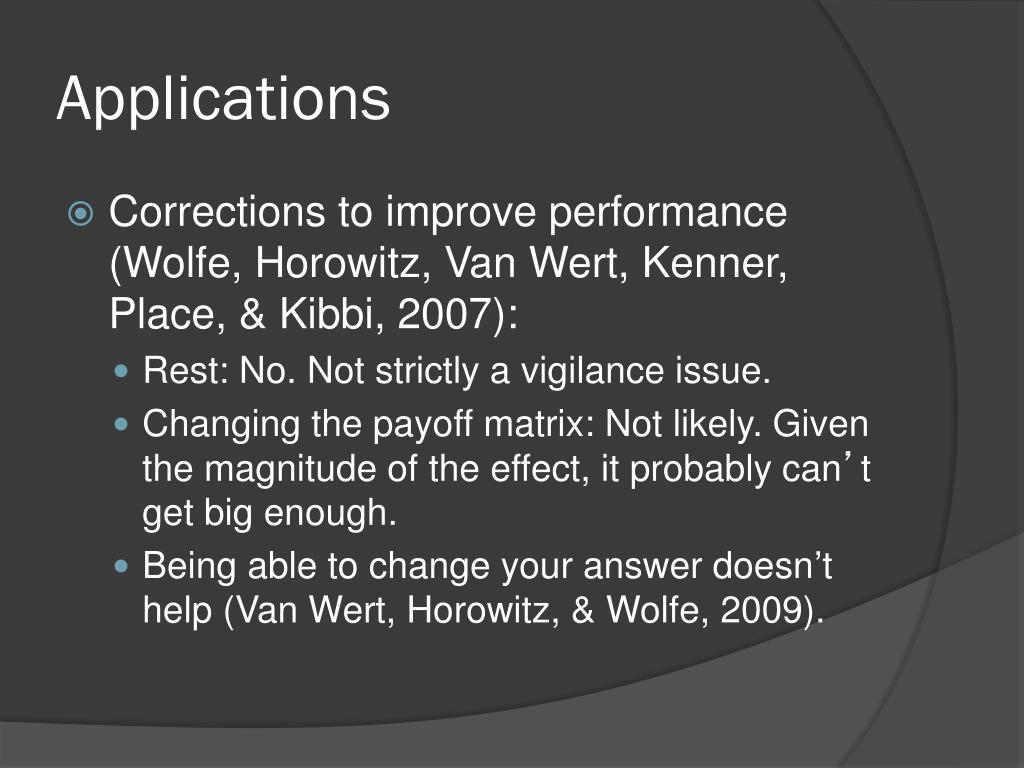 Applications

Corrections to improve performance (Wolfe, Horowitz, Van Wert, Kenner, Place, & Kibbi, 2007):

Rest: No. Not strictly a vigilance issue.

Changing the payoff matrix: Not likely. Given the magnitude of the effect, it probably can’t get big enough.

Being able to change your answer doesn’t help (Van Wert, Horowitz, & Wolfe, 2009).